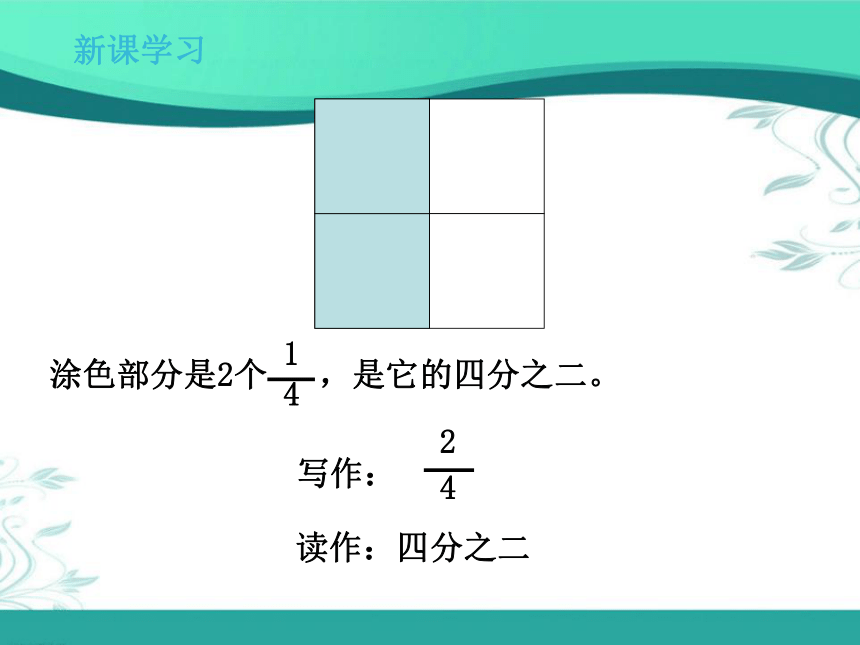 新课学习

涂色部分是2个$\frac{1}{4}$，是它的四分之二。

写作：$\frac{2}{4}$

读作：四分之二